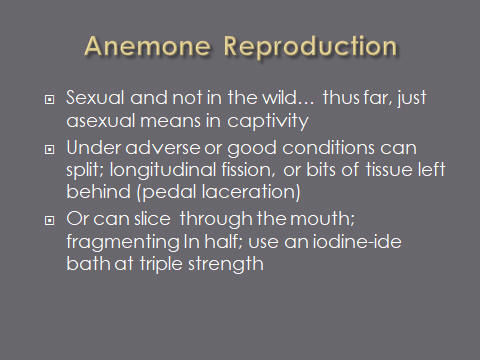 Anemone Reproduction

Sexual and not in the wild… thus far, just asexual means in captivity

Under adverse or good conditions can split; longitudinal fission, or bits of tissue left behind (pedal laceration)

Or can slice through the mouth; fragmenting In half; use an iodine-ide bath at triple strength